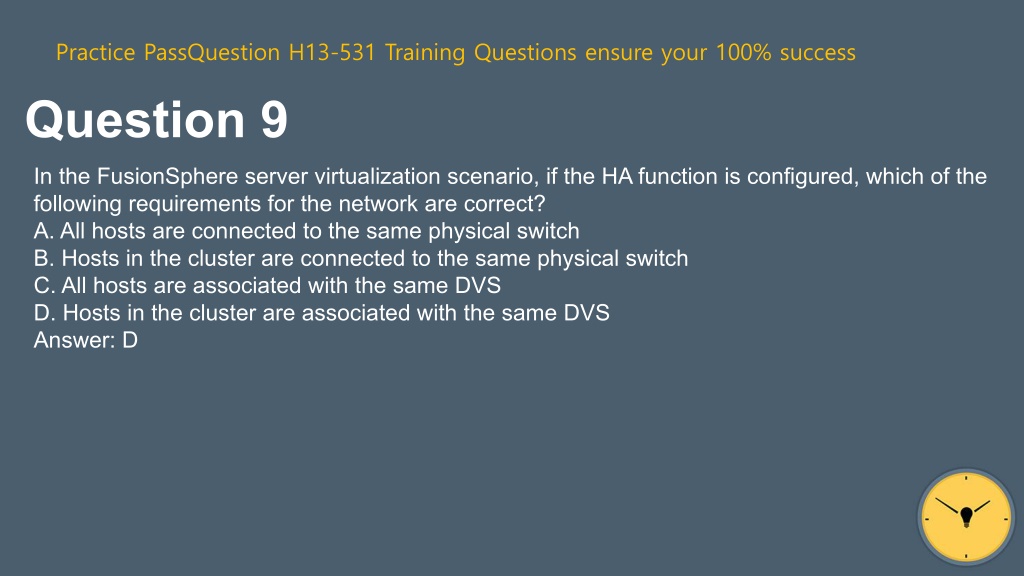 Practice PassQuestion H13-531 Training Questions ensure your 100% success

Question 9

In the FusionSphere server virtualization scenario, if the HA function is configured, which of the following requirements for the network are correct?
A. All hosts are connected to the same physical switch
B. Hosts in the cluster are connected to the same physical switch
C. All hosts are associated with the same DVS
D. Hosts in the cluster are associated with the same DVS
Answer: D